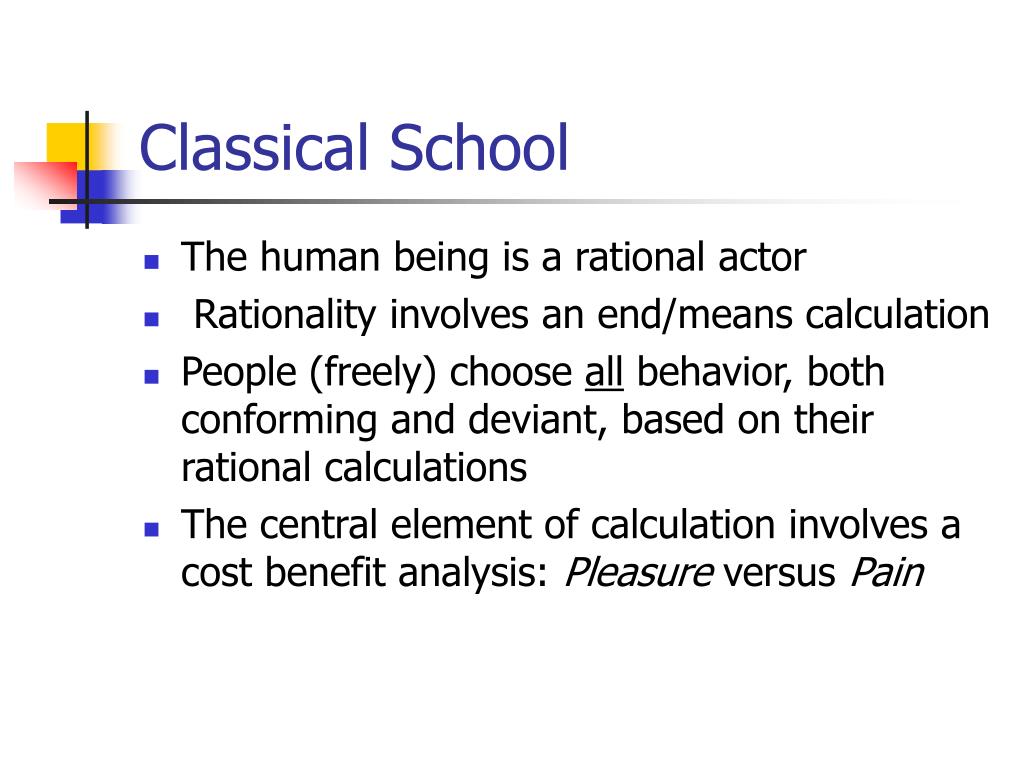 Classical School

- The human being is a rational actor
- Rationality involves an end/means calculation
- People (freely) choose all behavior, both conforming and deviant, based on their rational calculations
- The central element of calculation involves a cost benefit analysis: Pleasure versus Pain